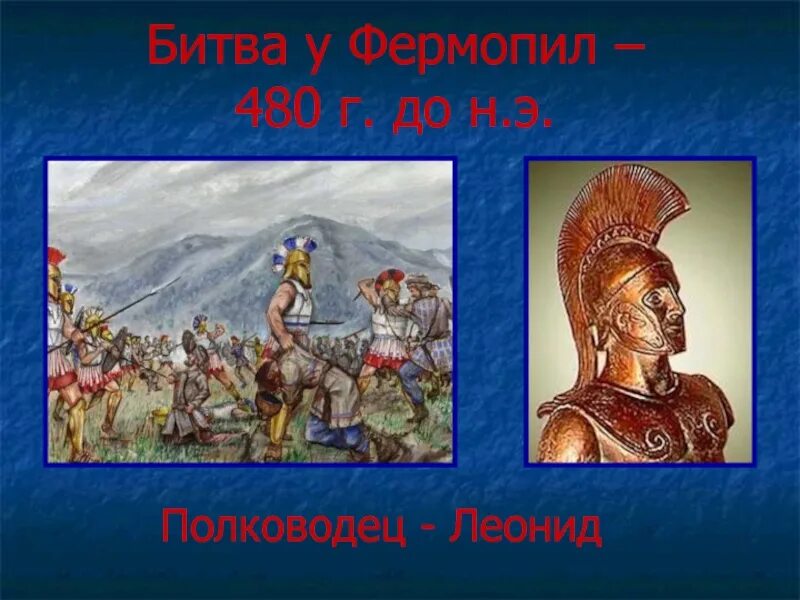 Битва у Фермопил – 480 г. до н.э.

Полководец - Леонид